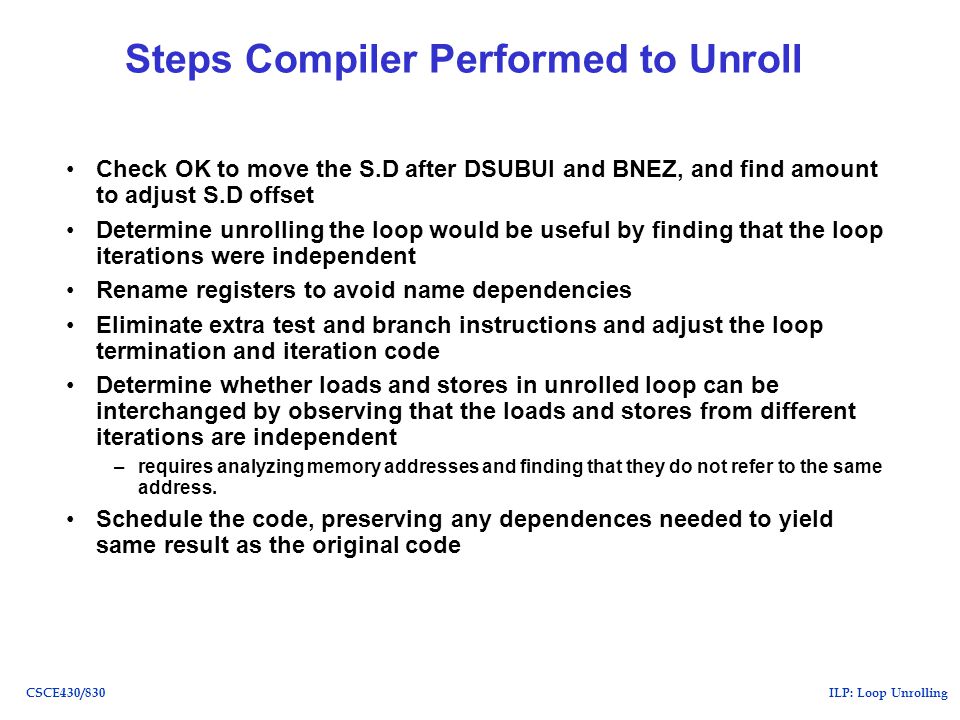 Steps Compiler Performed to Unroll

• Check OK to move the S.D after DSUBUI and BNEZ, and find amount to adjust S.D offset

• Determine unrolling the loop would be useful by finding that the loop iterations were independent

• Rename registers to avoid name dependencies

• Eliminate extra test and branch instructions and adjust the loop termination and iteration code

• Determine whether loads and stores in unrolled loop can be interchanged by observing that the loads and stores from different iterations are independent

– requires analyzing memory addresses and finding that they do not refer to the same address.

• Schedule the code, preserving any dependences needed to yield same result as the original code

CSCE430/830

ILP: Loop Unrolling